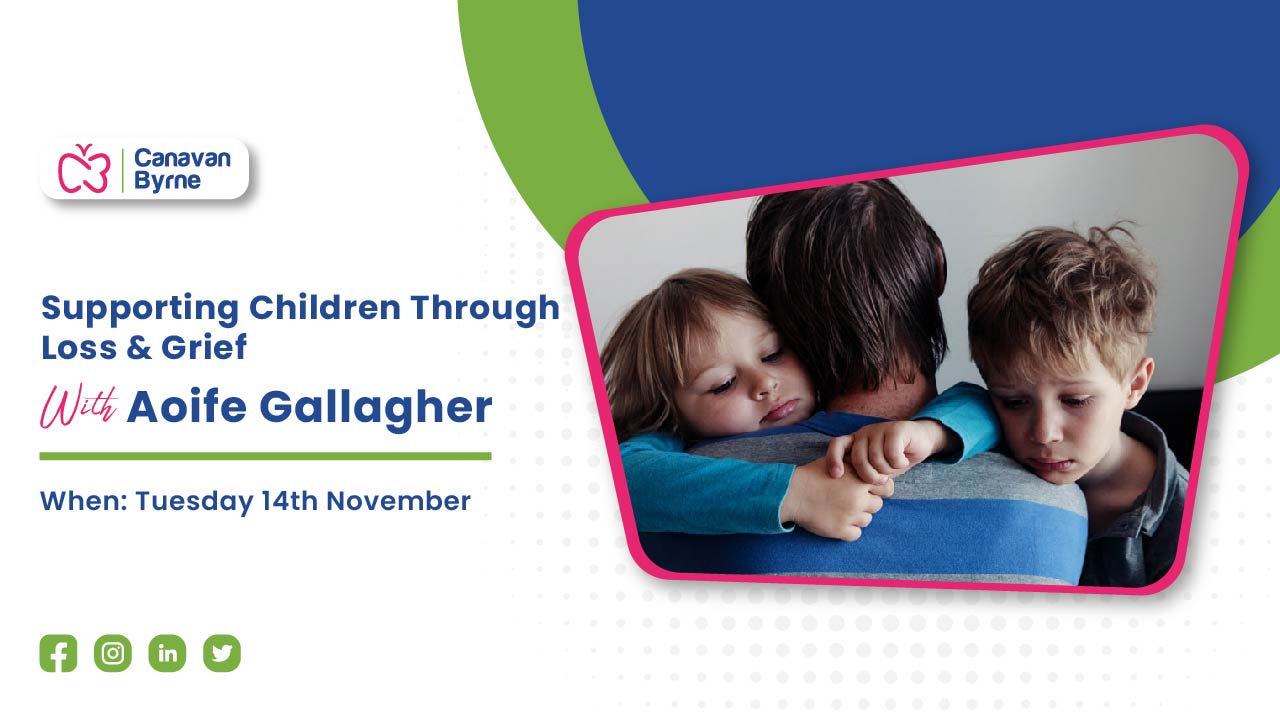 Canavan Byrne

Supporting Children Through Loss & Grief

With Aoife Gallagher

When: Tuesday 14th November